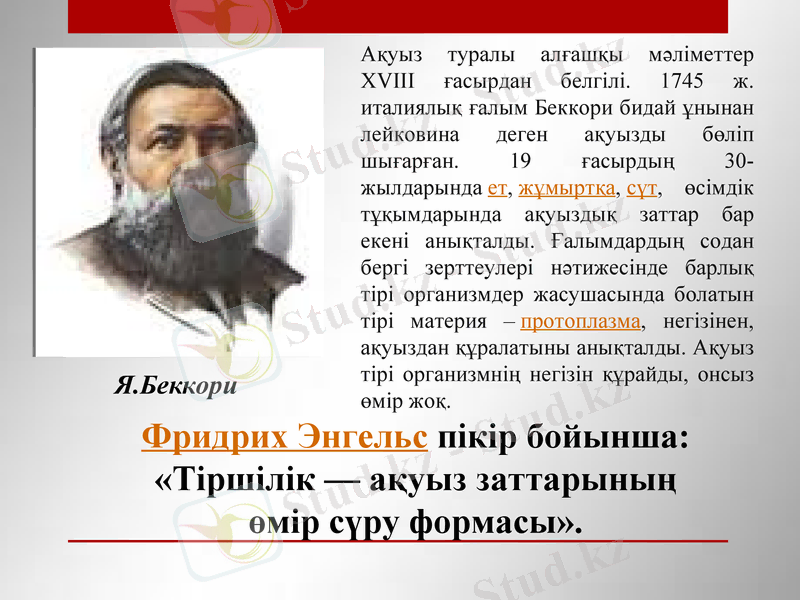 Ақуыз туралы алғашқы мәліметтер XVIII ғасырдан белгілі. 1745 ж. италиялық ғалым Беккори бидай ұнынан лейковина деген ақуызды бөліп шығарған. 19 ғасырдың 30-жылдарында ет, жұмыртқа, сүт, өсімдік тұқымдарында ақуыздық заттар бар екені анықталды. Ғалымдардың содан бергі зерттеулері нәтижесінде барлық тірі организмдер жасушасында болатын тірі материя – протоплазма, негізінен, ақуыздан құралатыны анықталды. Ақуыз тірі организмнің негізін құрайды, онсыз өмір жоқ.

Я.Беккори

Фридрих Энгельс пікір бойынша: «Тіршілік — ақуыз заттарының өмір сүру формасы».

Stud.kz